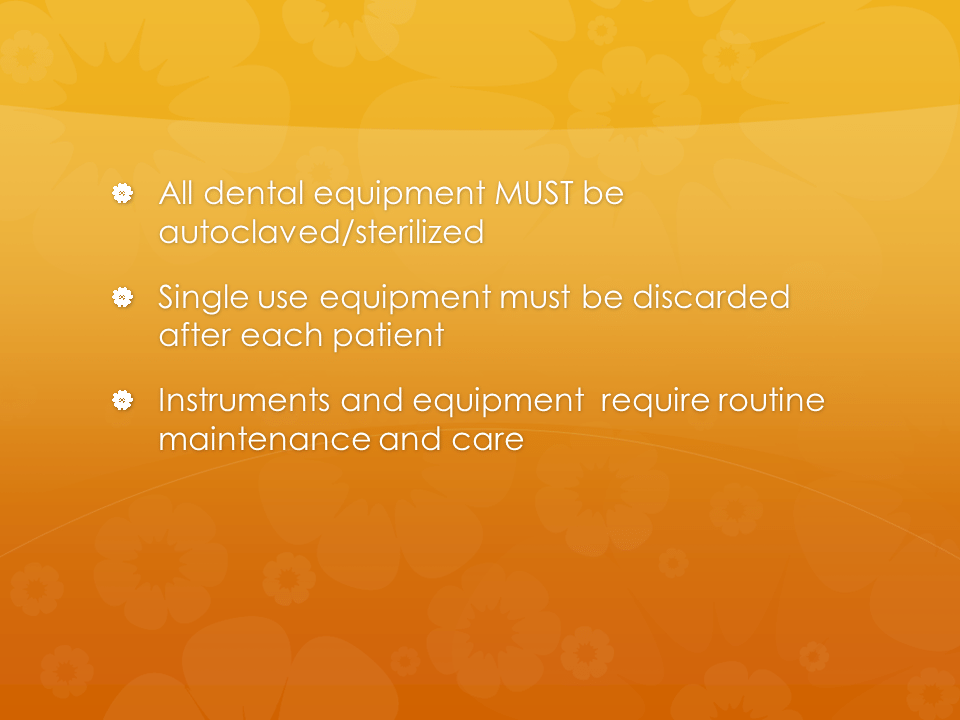 All dental equipment MUST be autoclaved/sterilized

Single use equipment must be discarded after each patient

Instruments and equipment require routine maintenance and care